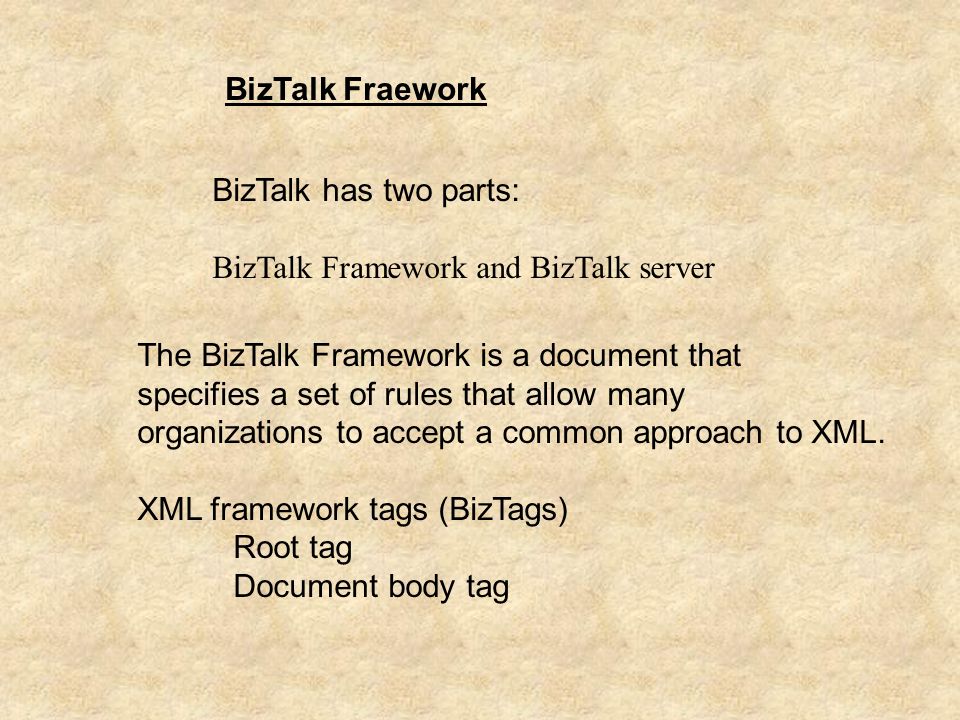 BizTalk Fraework

BizTalk has two parts:

BizTalk Framework and BizTalk server

The BizTalk Framework is a document that specifies a set of rules that allow many organizations to accept a common approach to XML.

XML framework tags (BizTags)
Root tag
Document body tag